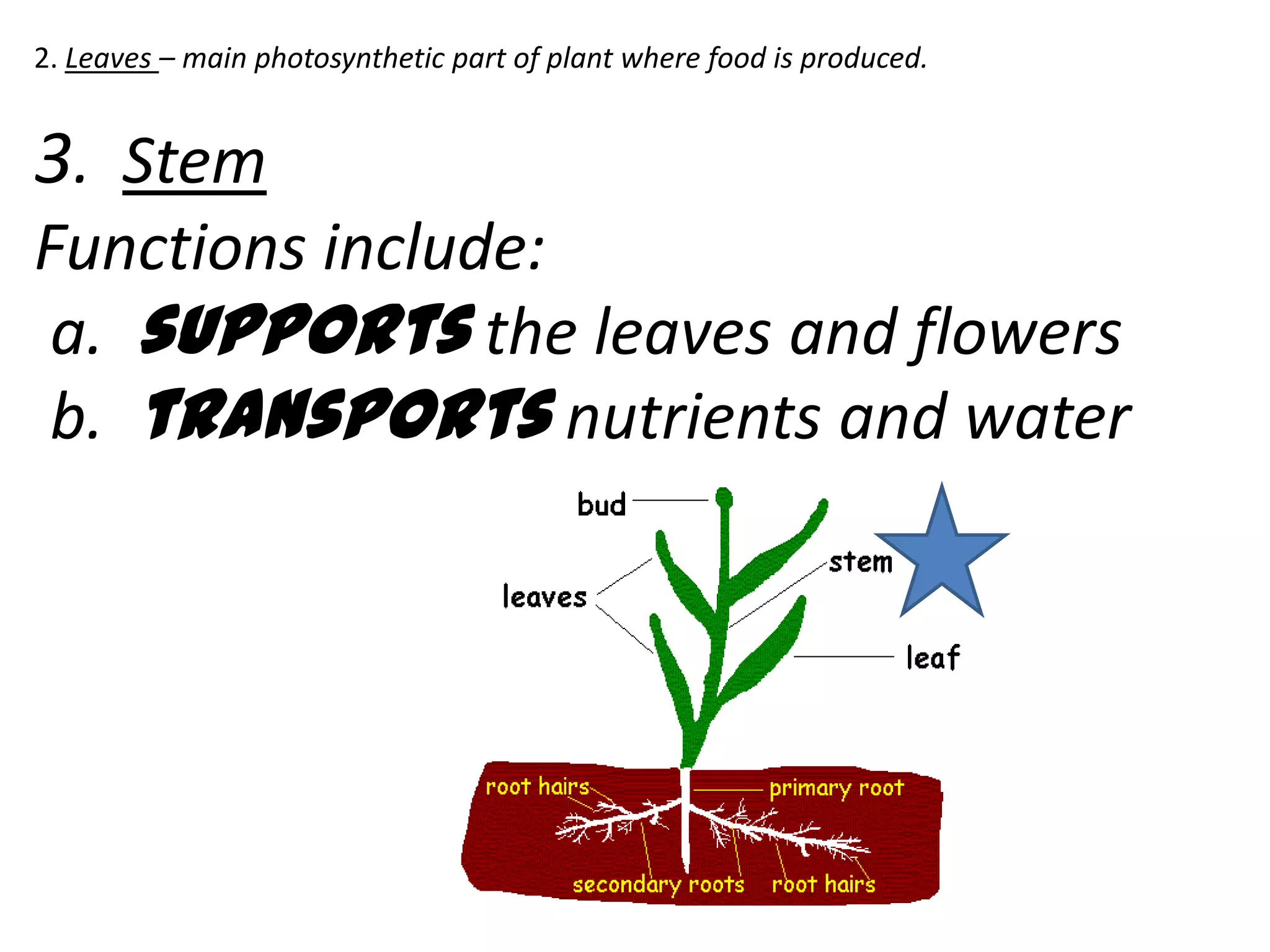 2. Leaves – main photosynthetic part of plant where food is produced.

3. Stem

Functions include:

a. SUPPORTS the leaves and flowers

b. TRANSPORTS nutrients and water

bud

leaves

stem

leaf

root hairs

primary root

secondary roots

root hairs